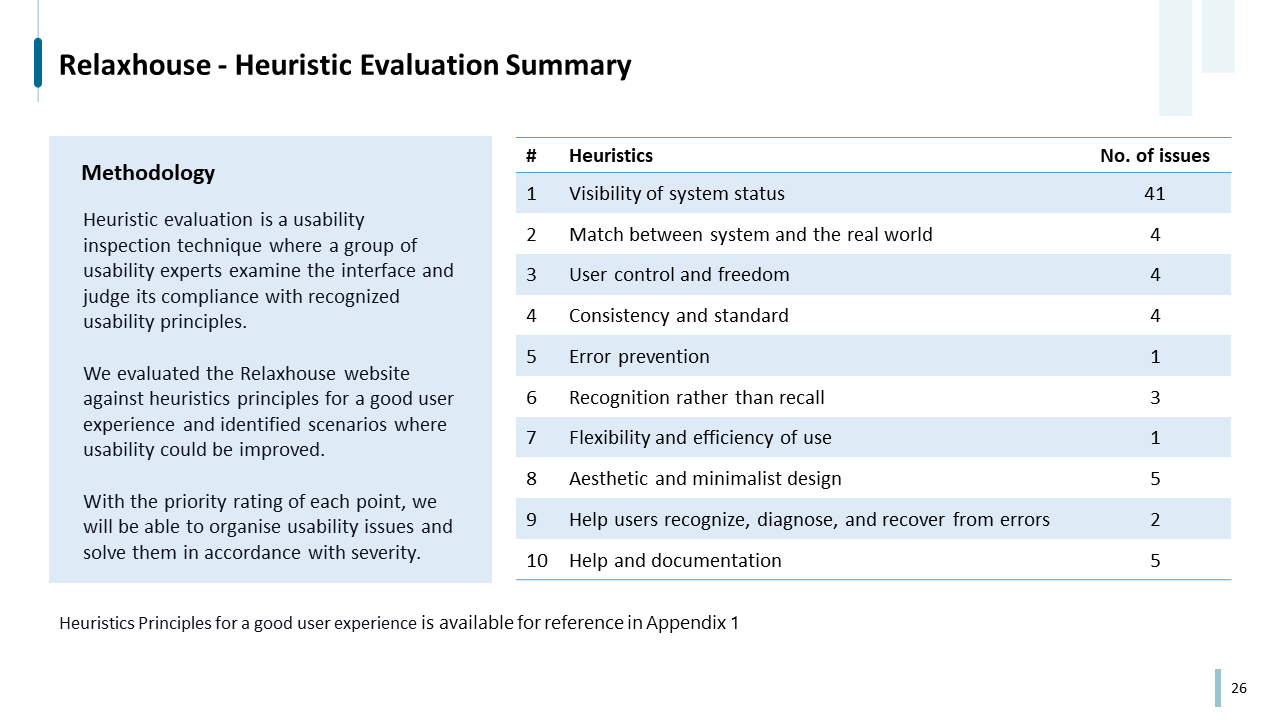 Relaxhouse - Heuristic Evaluation Summary

Methodology

Heuristic evaluation is a usability inspection technique where a group of usability experts examine the interface and judge its compliance with recognized usability principles.

We evaluated the Relaxhouse website against heuristics principles for a good user experience and identified scenarios where usability could be improved.

With the priority rating of each point, we will be able to organise usability issues and solve them in accordance with severity.

| # | Heuristics | No. of issues |
|---|---|---|
| 1 | Visibility of system status | 41 |
| 2 | Match between system and the real world | 4 |
| 3 | User control and freedom | 4 |
| 4 | Consistency and standard | 4 |
| 5 | Error prevention | 1 |
| 6 | Recognition rather than recall | 3 |
| 7 | Flexibility and efficiency of use | 1 |
| 8 | Aesthetic and minimalist design | 5 |
| 9 | Help users recognize, diagnose, and recover from errors | 2 |
| 10 | Help and documentation | 5 |

Heuristics Principles for a good user experience is available for reference in Appendix 1

26